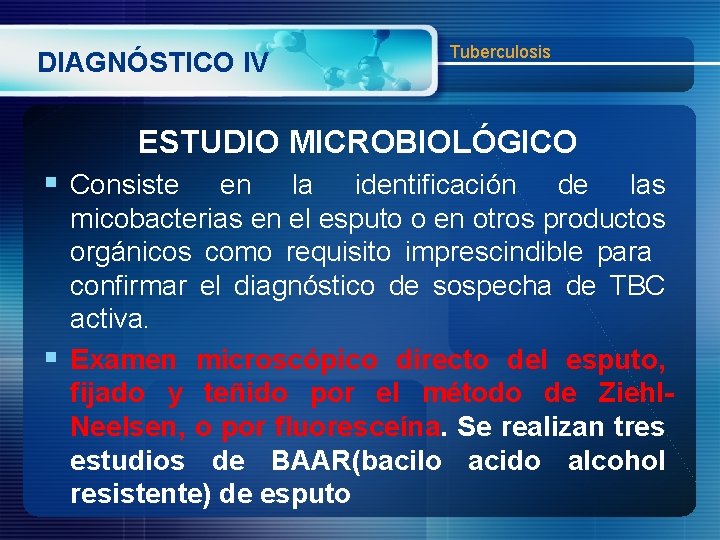 DIAGNÓSTICO IV

Tuberculosis

ESTUDIO MICROBIOLÓGICO

▪ Consiste en la identificación de las micobacterias en el esputo o en otros productos orgánicos como requisito imprescindible para confirmar el diagnóstico de sospecha de TBC activa.

▪ Examen microscópico directo del esputo, fijado y teñido por el método de Ziehl-Neelsen, o por fluoresceína. Se realizan tres estudios de BAAR(bacilo acido alcohol resistente) de esputo